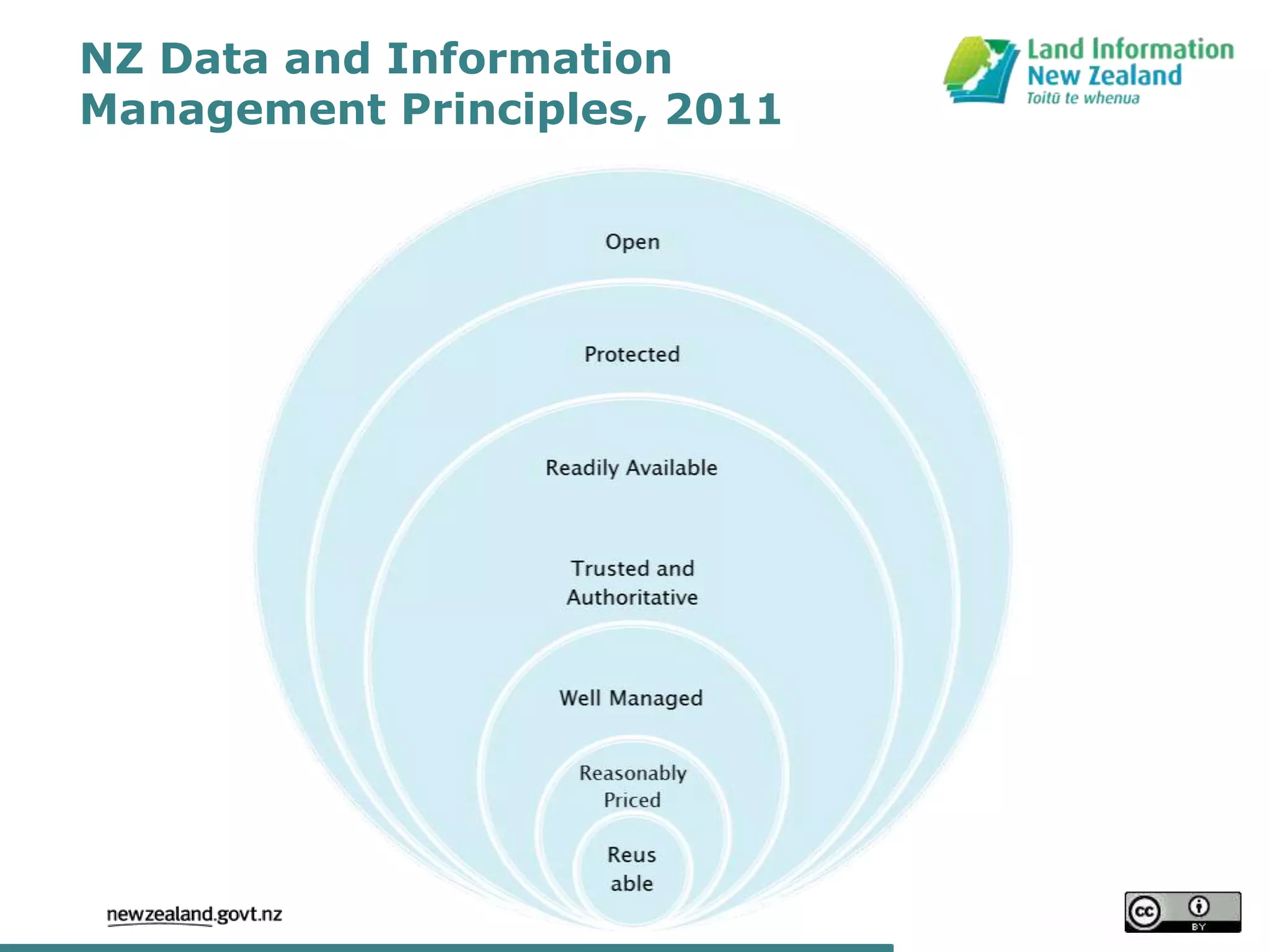 NZ Data and Information Management Principles, 2011

Land Information New Zealand
Toitū te whenua

Open

Protected

Readily Available

Trusted and Authoritative

Well Managed

Reasonably Priced

Reus able

newzealand.govt.nz

cc BY